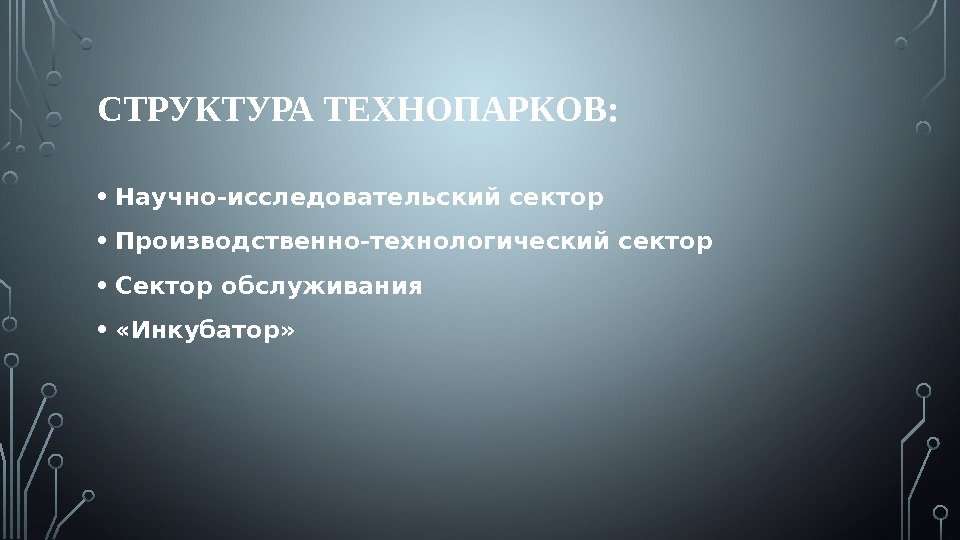 СТРУКТУРА ТЕХНОПАРКОВ:

• Научно-исследовательский сектор
• Производственно-технологический сектор
• Сектор обслуживания
• «Инкубатор»